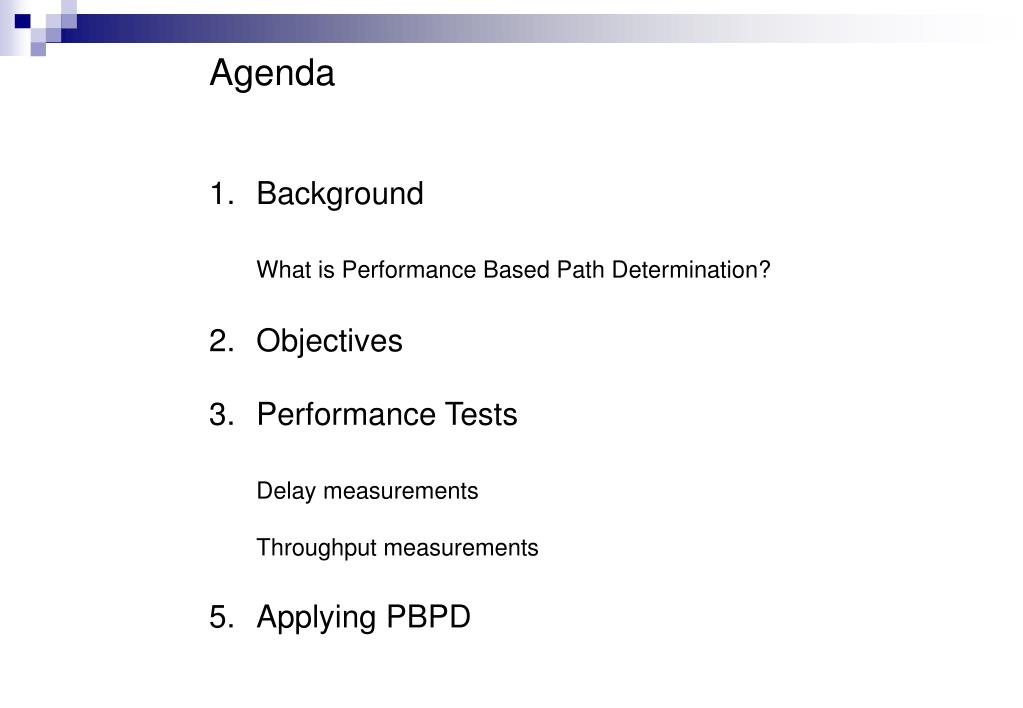 Agenda

1. Background

What is Performance Based Path Determination?

2. Objectives

3. Performance Tests

Delay measurements

Throughput measurements

5. Applying PBPD